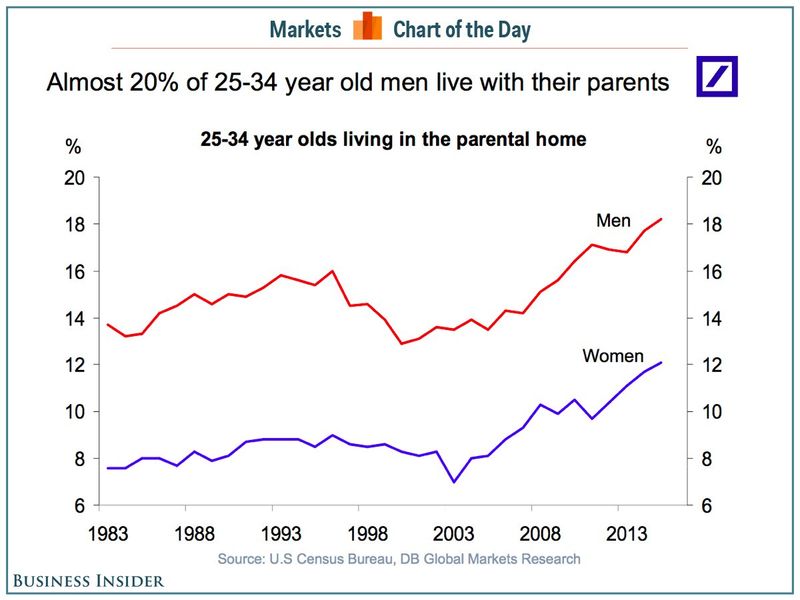 Markets Chart of the Day

Almost 20% of 25-34 year old men live with their parents

25-34 year olds living in the parental home

%
20
18
16
14
12
10
8
6

%
20
18
16
14
12
10
8
6

Men

Women

1983 1988 1993 1998 2003 2008 2013

Source: U.S Census Bureau, DB Global Markets Research

BUSINESS INSIDER